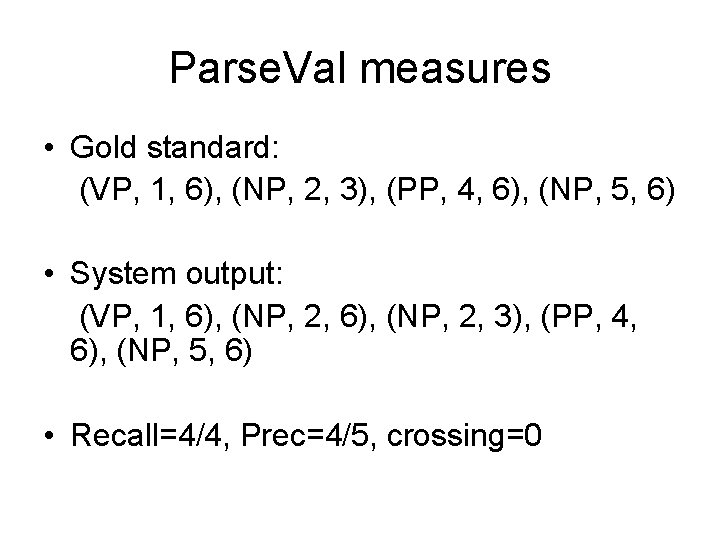 ParseVal measures

• Gold standard:
(VP, 1, 6), (NP, 2, 3), (PP, 4, 6), (NP, 5, 6)

• System output:
(VP, 1, 6), (NP, 2, 6), (NP, 2, 3), (PP, 4, 6), (NP, 5, 6)

• Recall=4/4, Prec=4/5, crossing=0